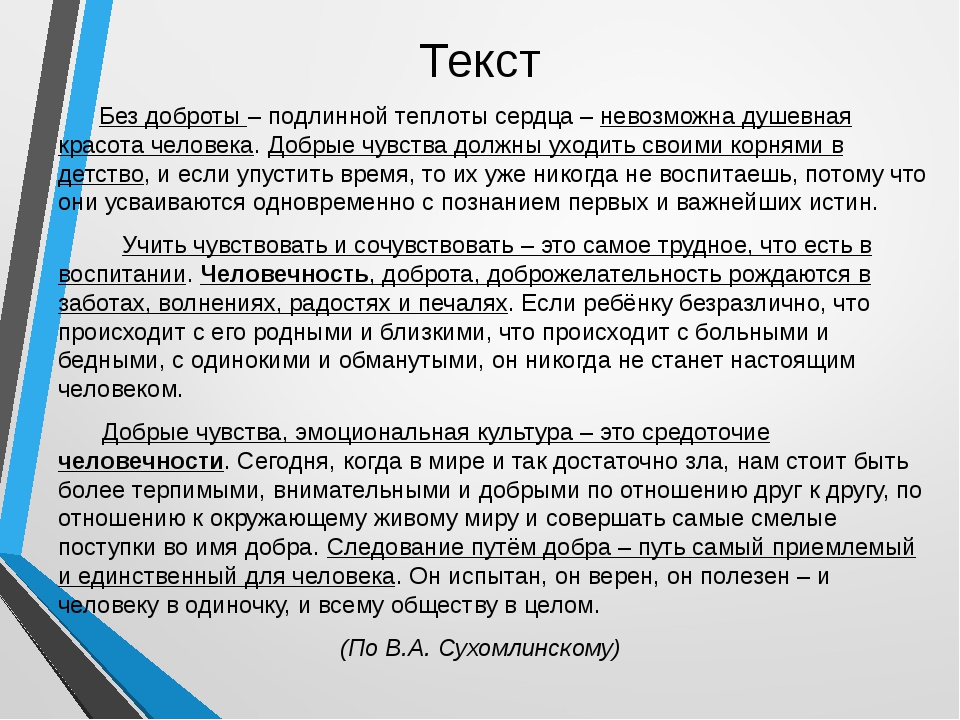 Текст

Без доброты – подлинной теплоты сердца – невозможна душевная красота человека. Добрые чувства должны уходить своими корнями в детство, и если упустить время, то их уже никогда не воспитаешь, потому что они усваиваются одновременно с познанием первых и важнейших истин.

Учить чувствовать и сочувствовать – это самое трудное, что есть в воспитании. Человечность, доброта, доброжелательность рождаются в заботах, волнениях, радостях и печалях. Если ребёнку безразлично, что происходит с его родными и близкими, что происходит с больными и бедными, с одинокими и обманутыми, он никогда не станет настоящим человеком.

Добрые чувства, эмоциональная культура – это средоточие человечности. Сегодня, когда в мире и так достаточно зла, нам стоит быть более терпимыми, внимательными и добрыми по отношению друг к другу, по отношению к окружающему живому миру и совершать самые смелые поступки во имя добра. Следование путём добра – путь самый приемлемый и единственный для человека. Он испытан, он верен, он полезен – и человеку в одиночку, и всему обществу в целом.

(По В.А. Сухомлинскому)